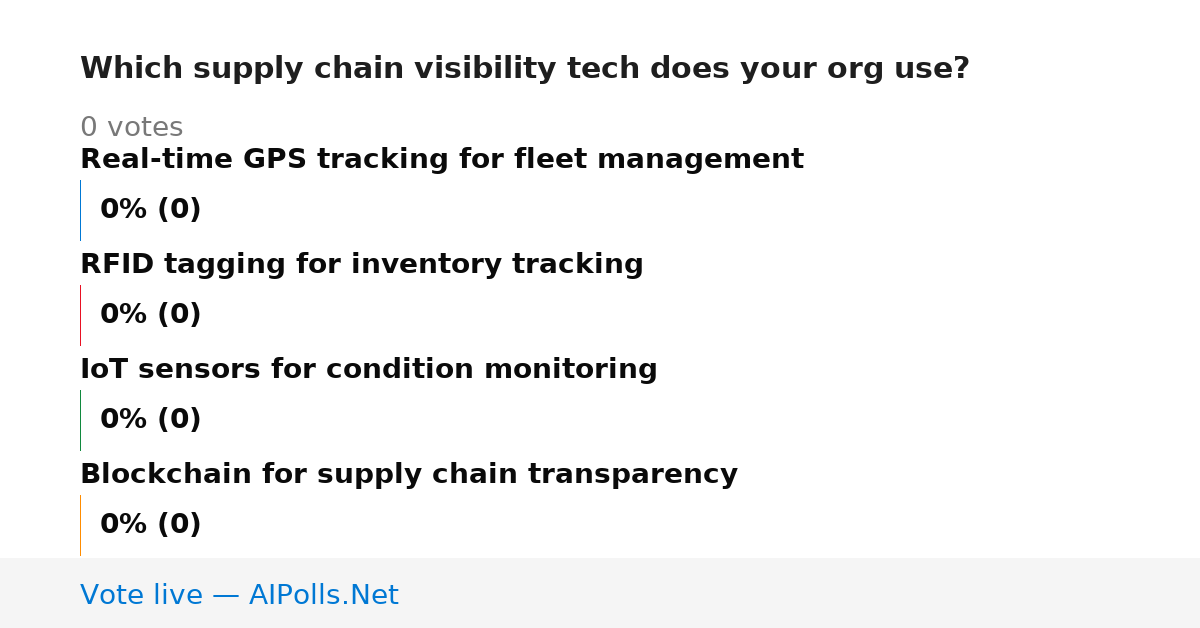 Which supply chain visibility tech does your org use?

0 votes

Real-time GPS tracking for fleet management

0% (0)

RFID tagging for inventory tracking

0% (0)

IoT sensors for condition monitoring

0% (0)

Blockchain for supply chain transparency

0% (0)

Vote live — AIPolls.Net